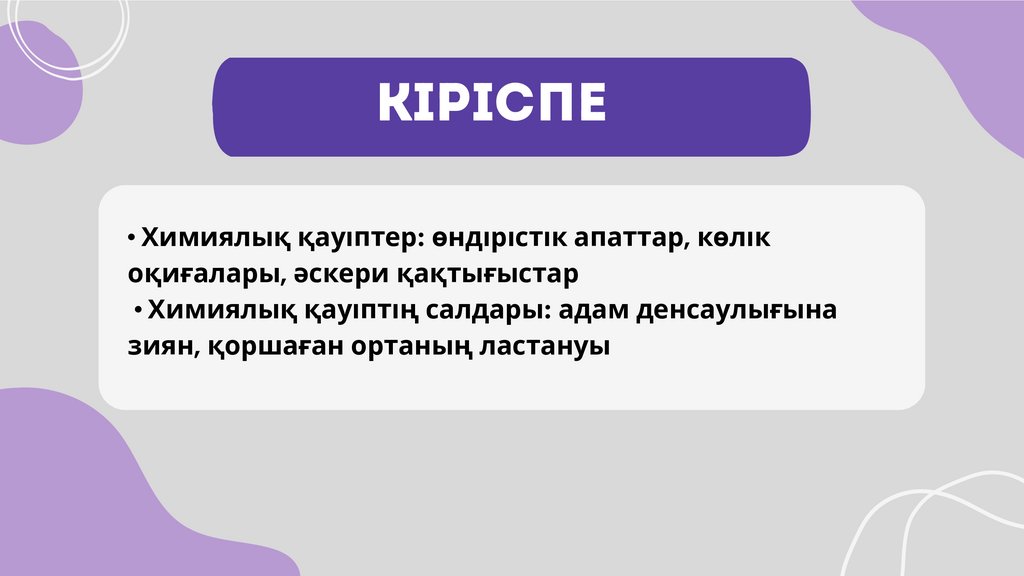 КІРІСПЕ

• Химиялық қауіптер: өндірістік апаттар, көлік оқиғалары, әскери қақтығыстар

• Химиялық қауіптің салдары: адам денсаулығына зиян, қоршаған ортаның ластануы